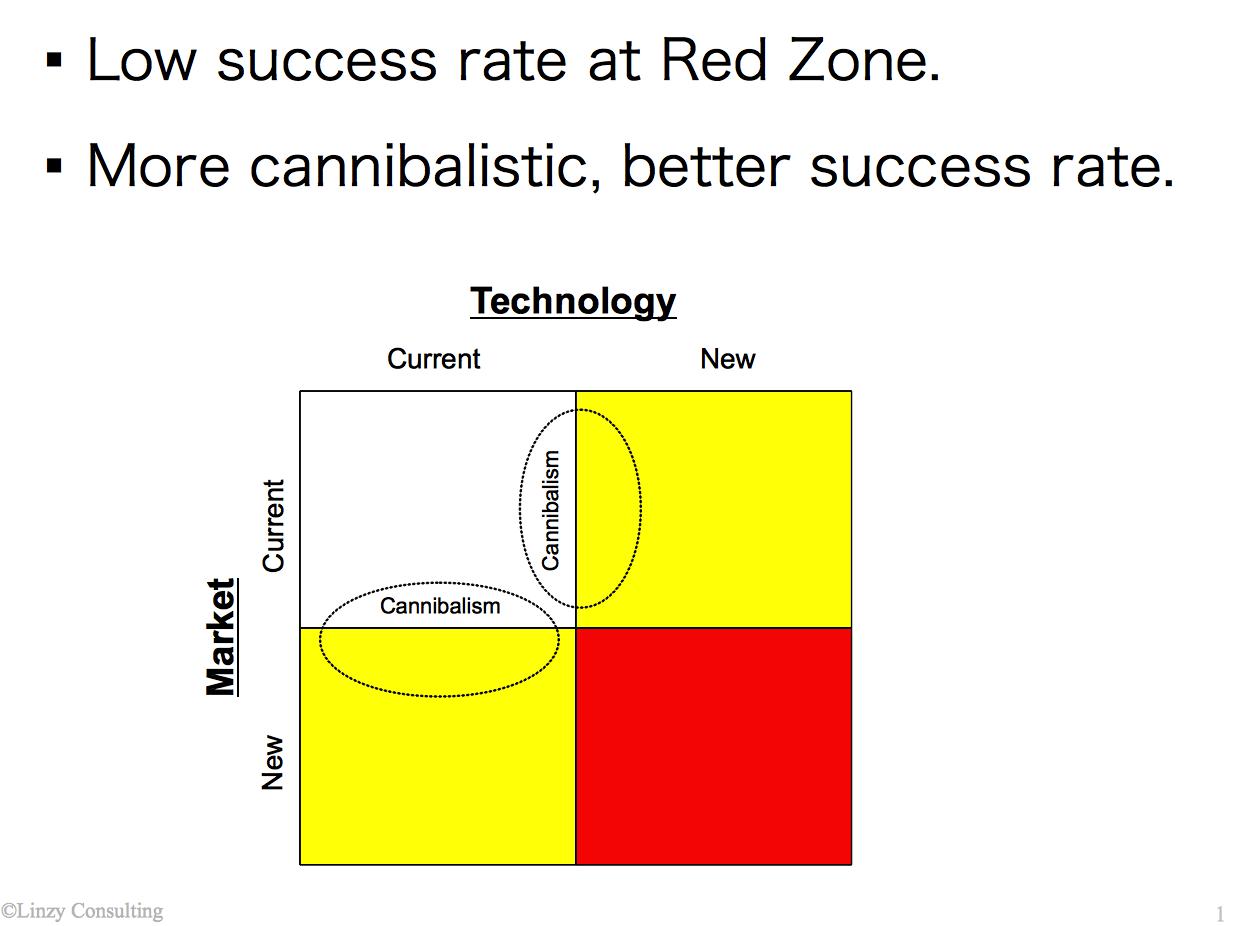 ▪ Low success rate at Red Zone.

▪ More cannibalistic, better success rate.

Technology

Current

New

Market

Current

New

Cannibalism

Cannibalism

©Linzy Consulting

1